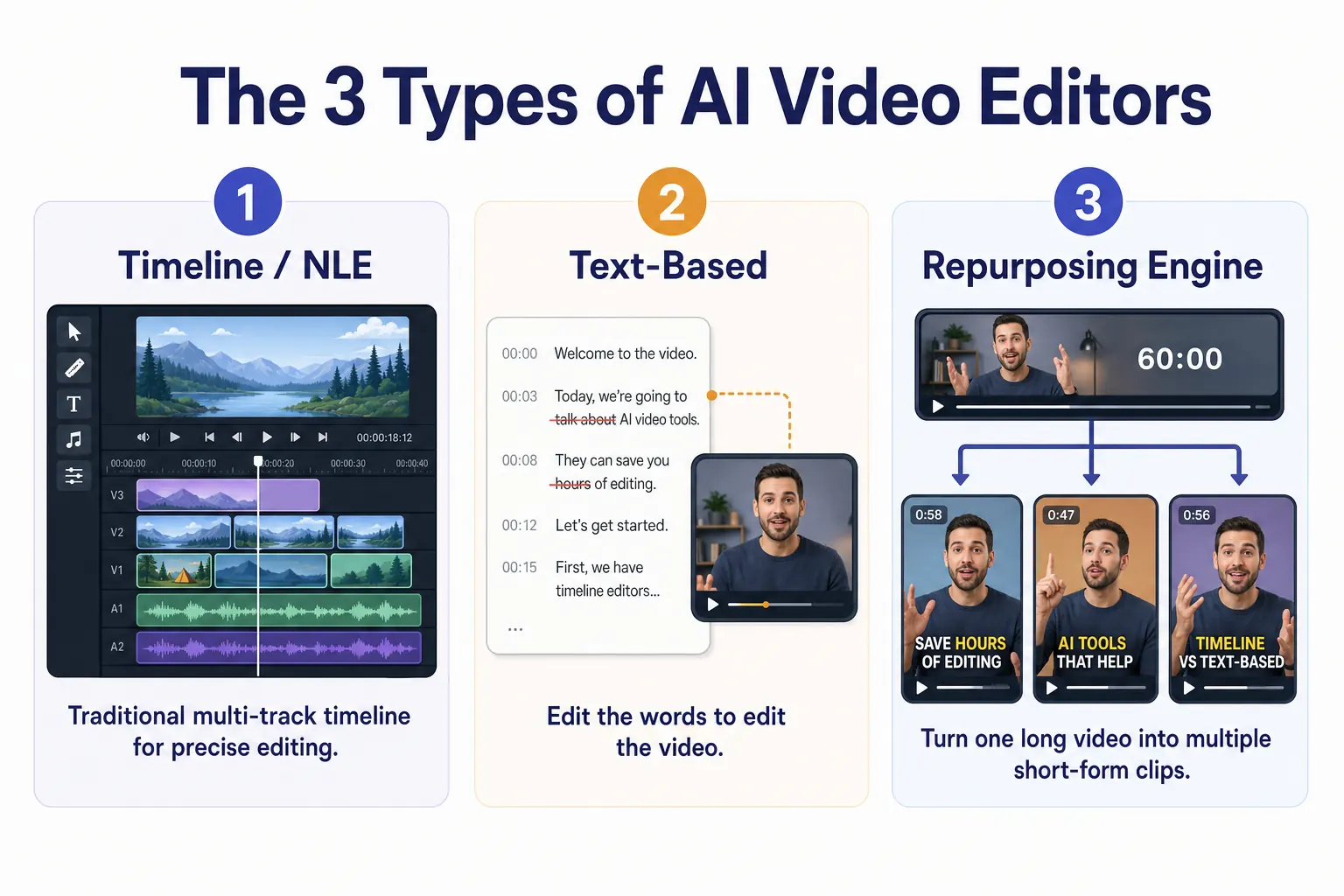 The 3 Types of AI Video Editors

1

Timeline / NLE

T

00:00:18:12

00:00:00 00:00:10 00:00:20 00:00:30 00:00:40

V3

V2

V1

A1

A2

Traditional multi-track timeline for precise editing.

2

Text-Based

00:00 Welcome to the video.

00:03 Today, we're going to talk about AI video tools.

00:08 They can save you hours of editing.

00:12 Let's get started.

00:15 First, we have timeline editors...

...

Edit the words to edit the video.

3

Repurposing Engine

60:00

0:58
SAVE HOURS OF EDITING

0:47
AI TOOLS THAT HELP

0:56
TIMELINE VS TEXT-BASED

Turn one long video into multiple short-form clips.